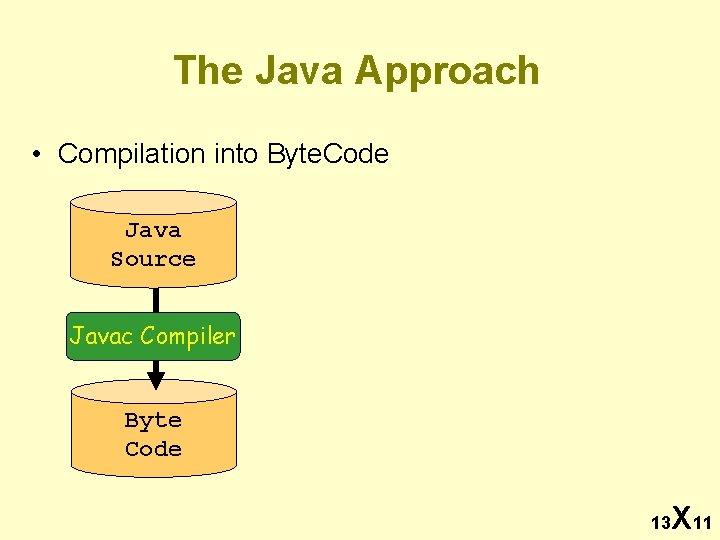 The Java Approach

• Compilation into ByteCode

Java Source

Javac Compiler

Byte Code

13X11